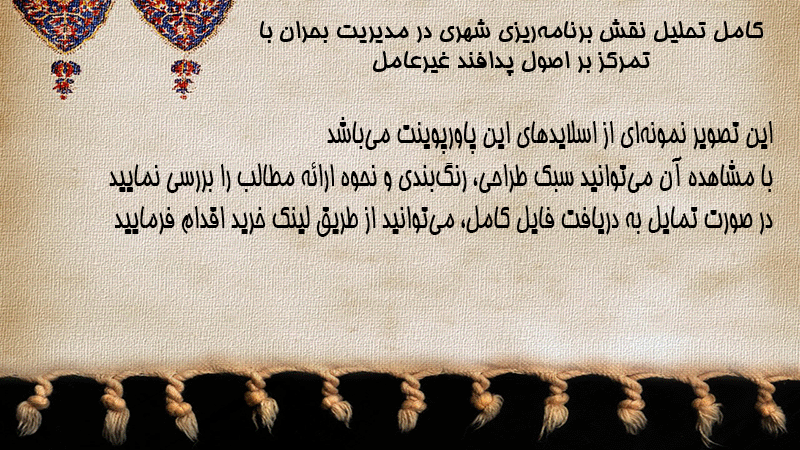 کامل تحلیل نقش برنامه‌ریزی شهری در مدیریت بحران با تمرکز بر اصول پدافند غیرعامل

این تصویر نمونه‌ای از اسلایدهای این پاورپوینت می‌باشد
با مشاهده آن می‌توانید سبک طراحی، رنگ‌بندی و نحوه ارائه مطالب را بررسی نمایید
در صورت تمایل به دریافت فایل کامل، می‌توانید از طریق لینک خرید اقدام فرمایید